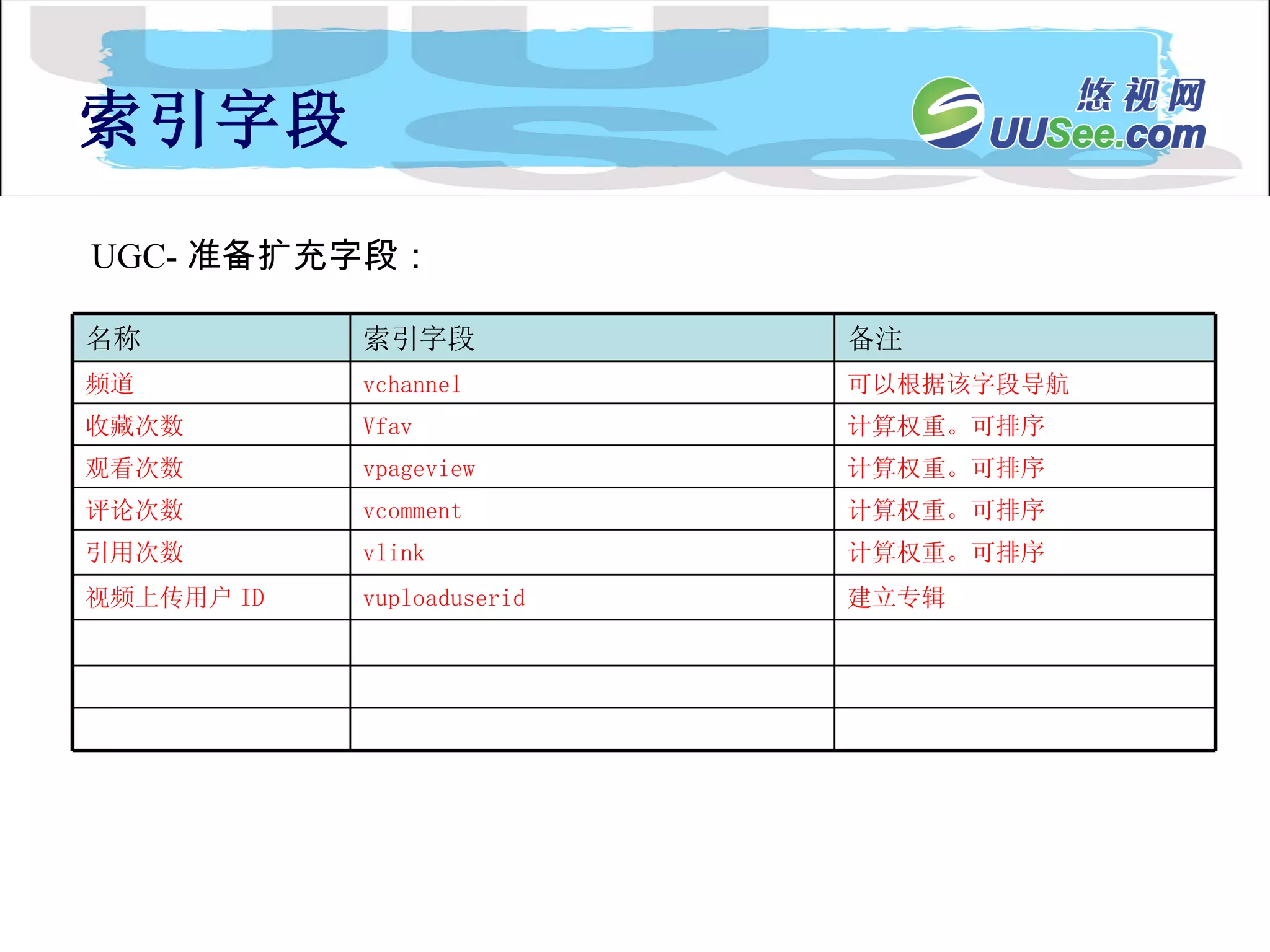 索引字段

悠视网
UUSee.com

UGC- 准备扩充字段：

| 名称 | 索引字段 | 备注 |
|---|---|---|
| 频道 | vchannel | 可以根据该字段导航 |
| 收藏次数 | Vfav | 计算权重。可排序 |
| 观看次数 | vpageview | 计算权重。可排序 |
| 评论次数 | vcomment | 计算权重。可排序 |
| 引用次数 | vlink | 计算权重。可排序 |
| 视频上传用户 ID | vuploaduserid | 建立专辑 |
| | | |
| | | |
| | | |